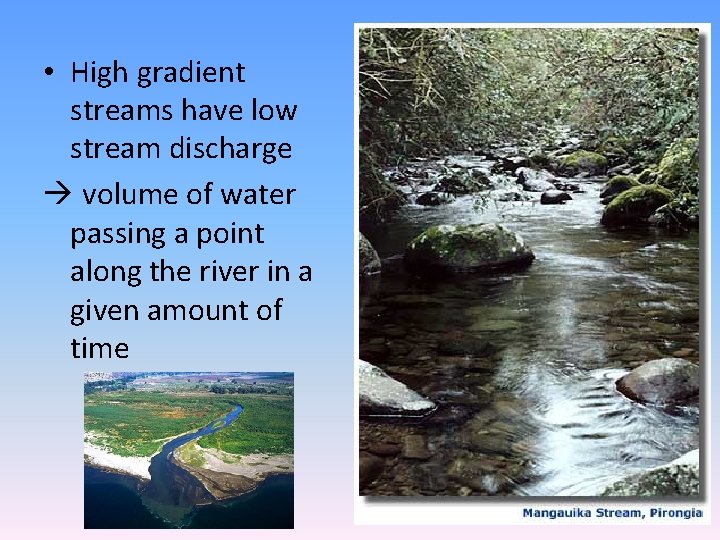 • High gradient streams have low stream discharge

→ volume of water passing a point along the river in a given amount of time

Mangauika Stream, Pirongia